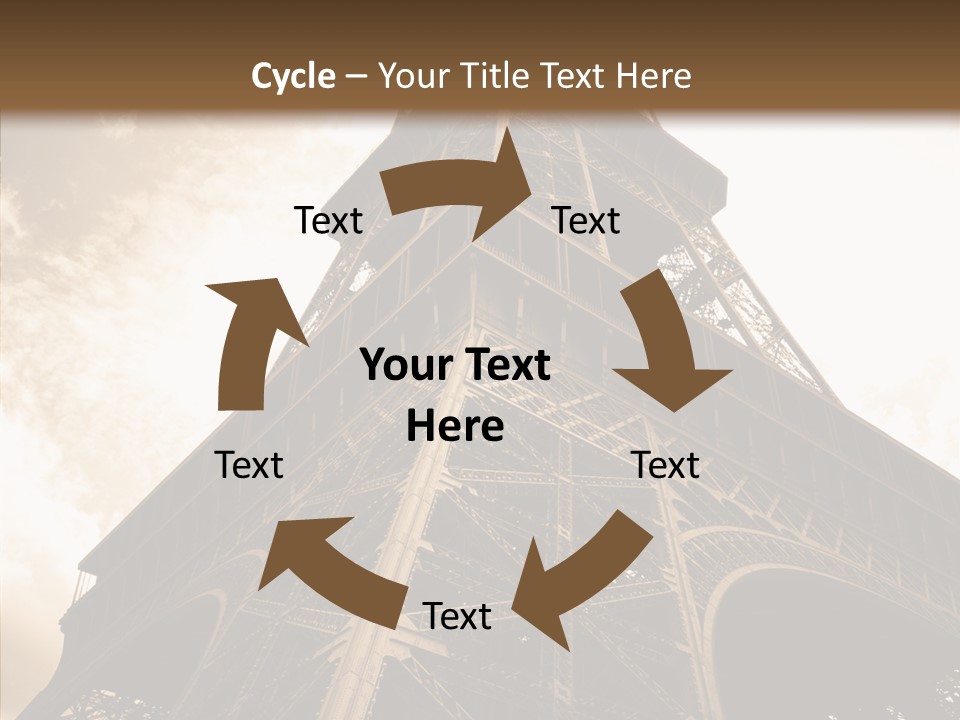 Cycle – Your Title Text Here

Text

Text

Your Text Here

Text

Text

Text